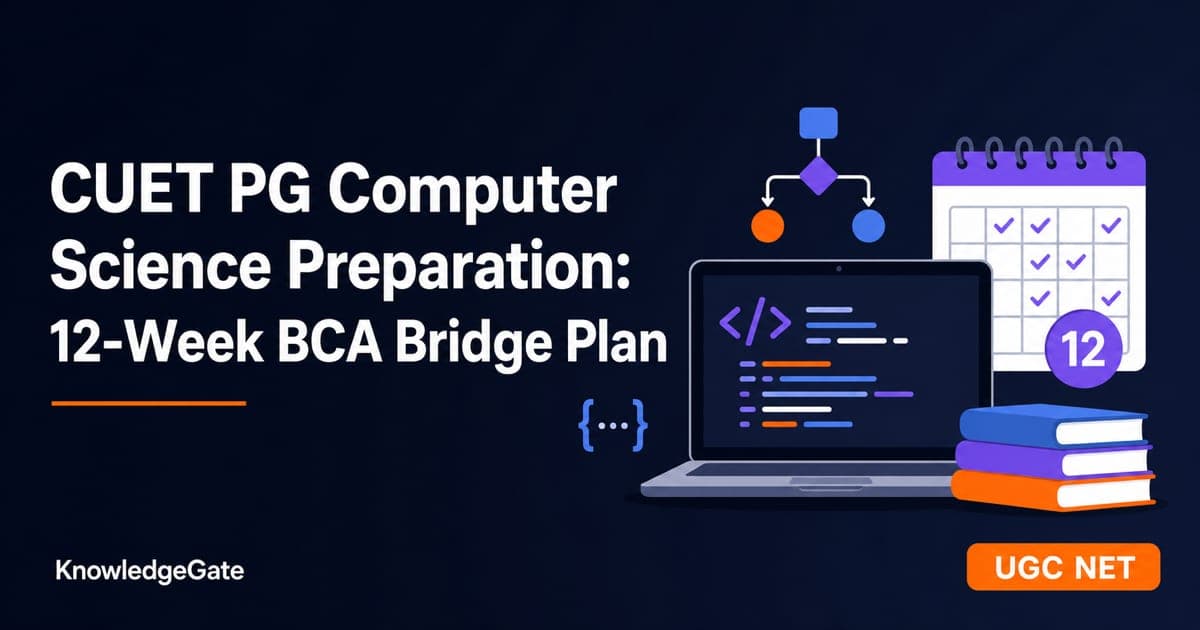 CUET PG Computer Science Preparation: 12-Week BCA Bridge Plan

</>

{...}

12

KnowledgeGate

UGC NET